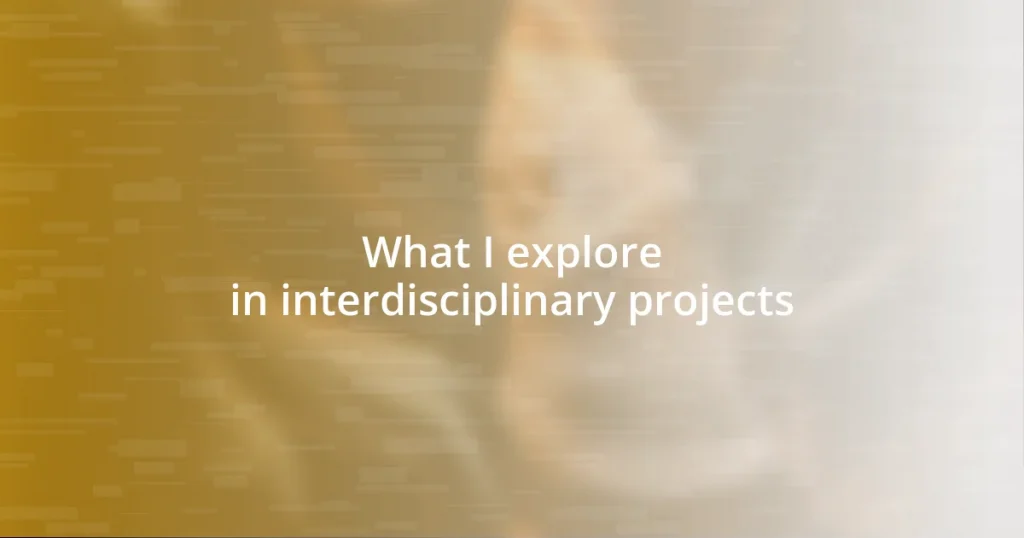 What I explore
in interdisciplinary projects